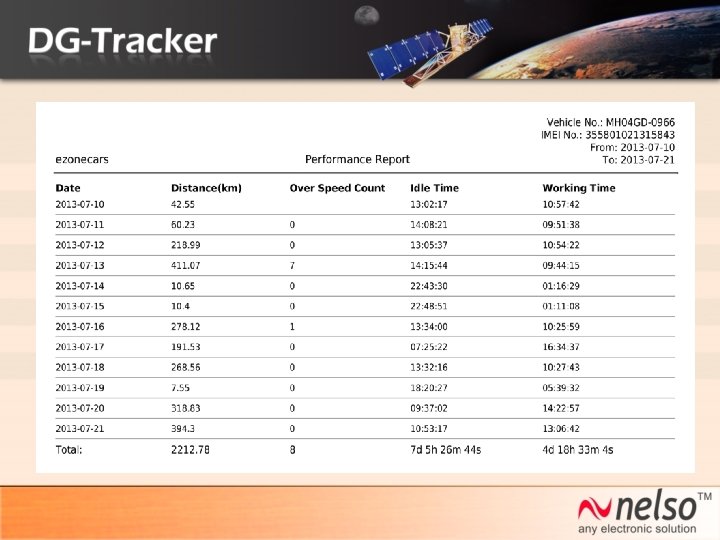 DG-Tracker

Vehicle No.: MH04GD-0966
IMEI No.: 355801021315843
From: 2013-07-10
To: 2013-07-21

ezonecars

Performance Report

| Date | Distance(km) | Over Speed Count | Idle Time | Working Time |
|---|---|---|---|---|
| 2013-07-10 | 42.55 | | 13:02:17 | 10:57:42 |
| 2013-07-11 | 60.23 | 0 | 14:08:21 | 09:51:38 |
| 2013-07-12 | 218.99 | 0 | 13:05:37 | 10:54:22 |
| 2013-07-13 | 411.07 | 7 | 14:15:44 | 09:44:15 |
| 2013-07-14 | 10.65 | 0 | 22:43:30 | 01:16:29 |
| 2013-07-15 | 10.4 | 0 | 22:48:51 | 01:11:08 |
| 2013-07-16 | 278.12 | 1 | 13:34:00 | 10:25:59 |
| 2013-07-17 | 191.53 | 0 | 07:25:22 | 16:34:37 |
| 2013-07-18 | 268.56 | 0 | 13:32:16 | 10:27:43 |
| 2013-07-19 | 7.55 | 0 | 18:20:27 | 05:39:32 |
| 2013-07-20 | 318.83 | 0 | 09:37:02 | 14:22:57 |
| 2013-07-21 | 394.3 | 0 | 10:53:17 | 13:06:42 |
| Total: | 2212.78 | 8 | 7d 5h 26m 44s | 4d 18h 33m 4s |

nelso™
any electronic solution